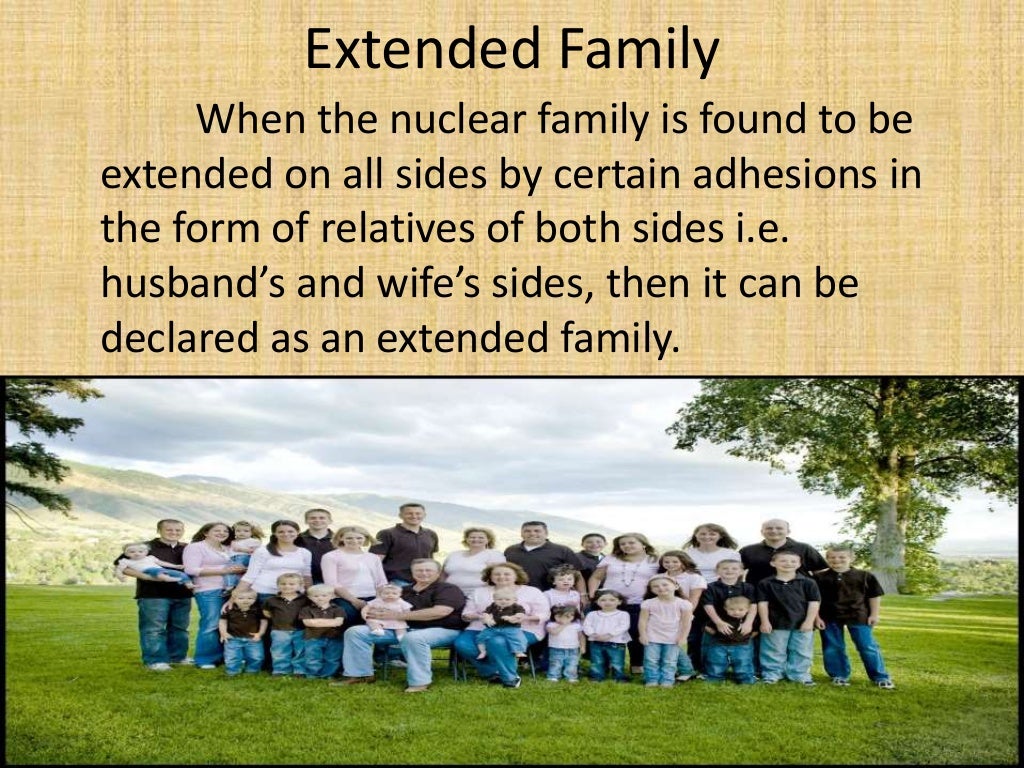 Extended Family

When the nuclear family is found to be extended on all sides by certain adhesions in the form of relatives of both sides i.e. husband’s and wife’s sides, then it can be declared as an extended family.